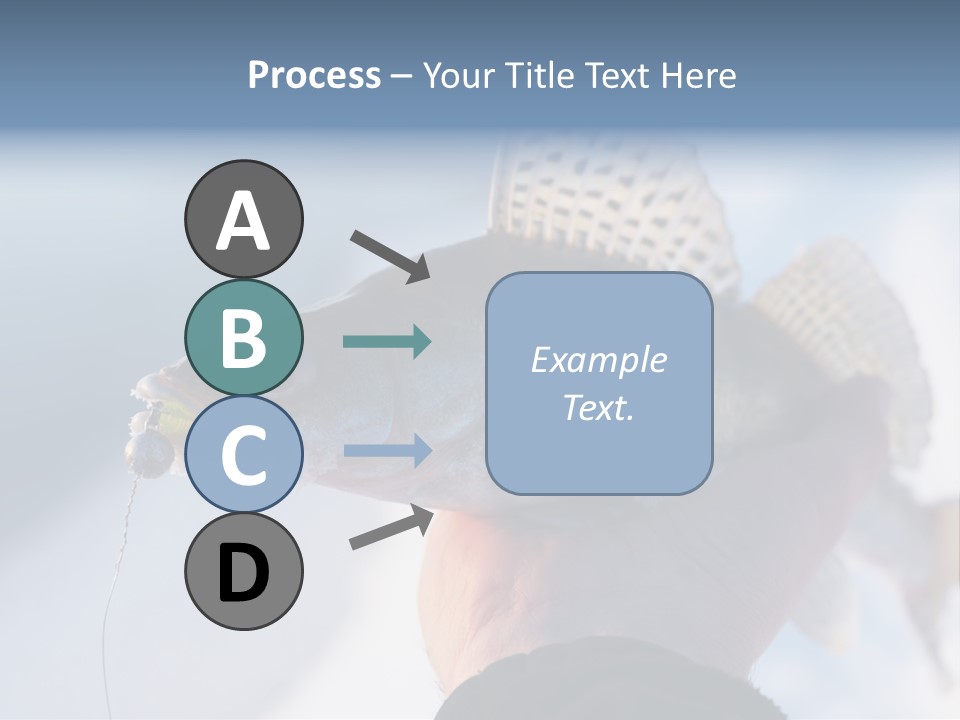 Process – Your Title Text Here

A

B

C

D

Example Text.